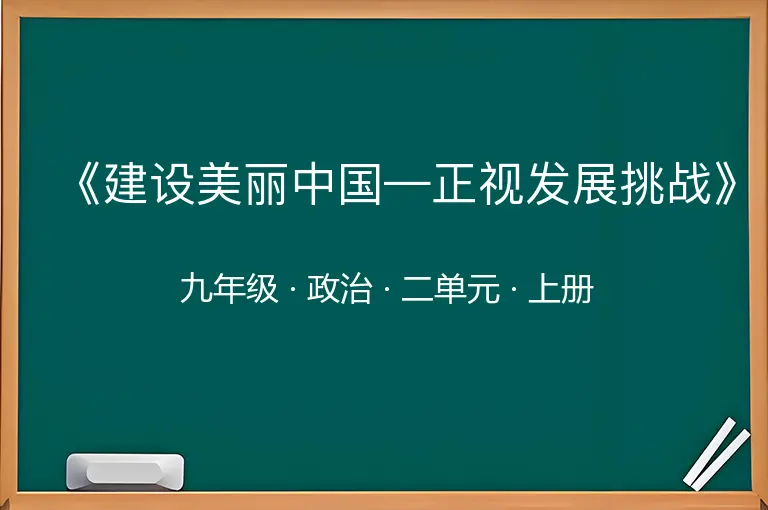 《建设美丽中国—正视发展挑战》

九年级 · 政治 · 二单元 · 上册